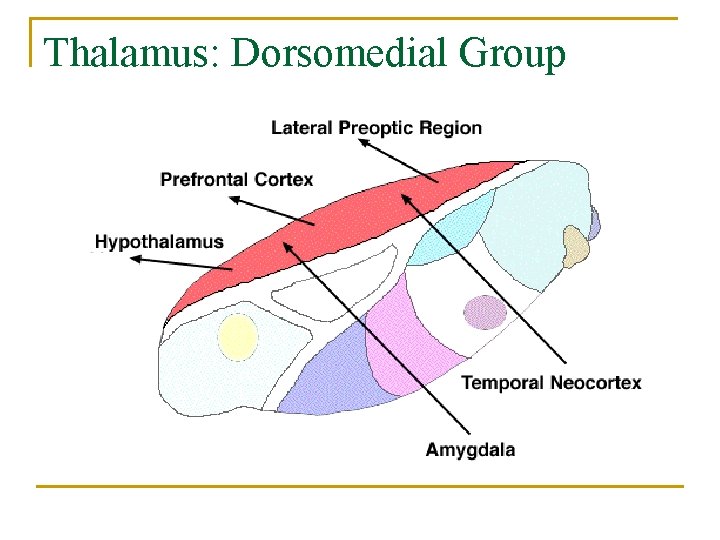 Thalamus: Dorsomedial Group

Lateral Preoptic Region

Prefrontal Cortex

Hypothalamus

Temporal Neocortex

Amygdala